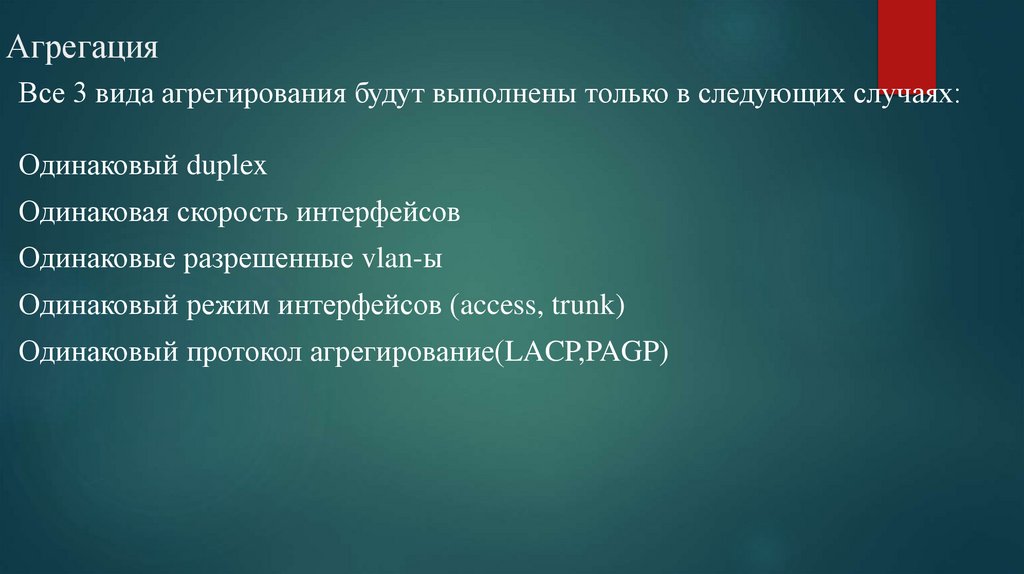 Агрегация

Все 3 вида агрегирования будут выполнены только в следующих случаях:

Одинаковый duplex

Одинаковая скорость интерфейсов

Одинаковые разрешенные vlan-ы

Одинаковый режим интерфейсов (access, trunk)

Одинаковый протокол агрегирование(LACP,PAGP)